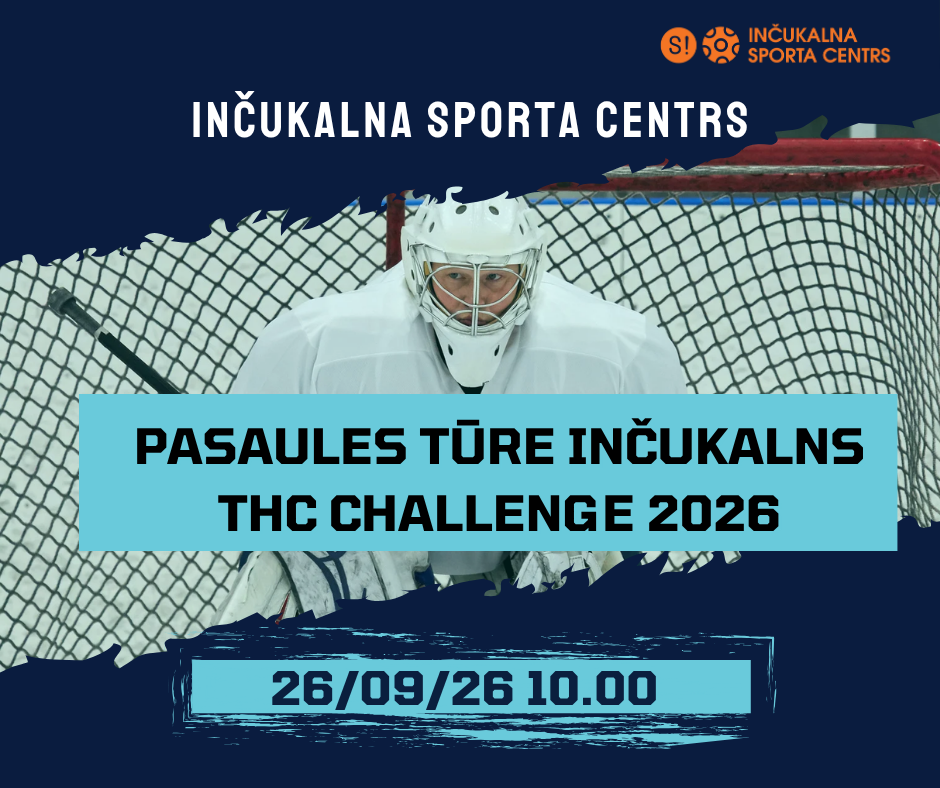 S! INČUKALNA SPORTA CENTRS

INČUKALNA SPORTA CENTRS

PASAULES TŪRE INČUKALNS THC CHALLENGE 2026

26/09/26 10.00